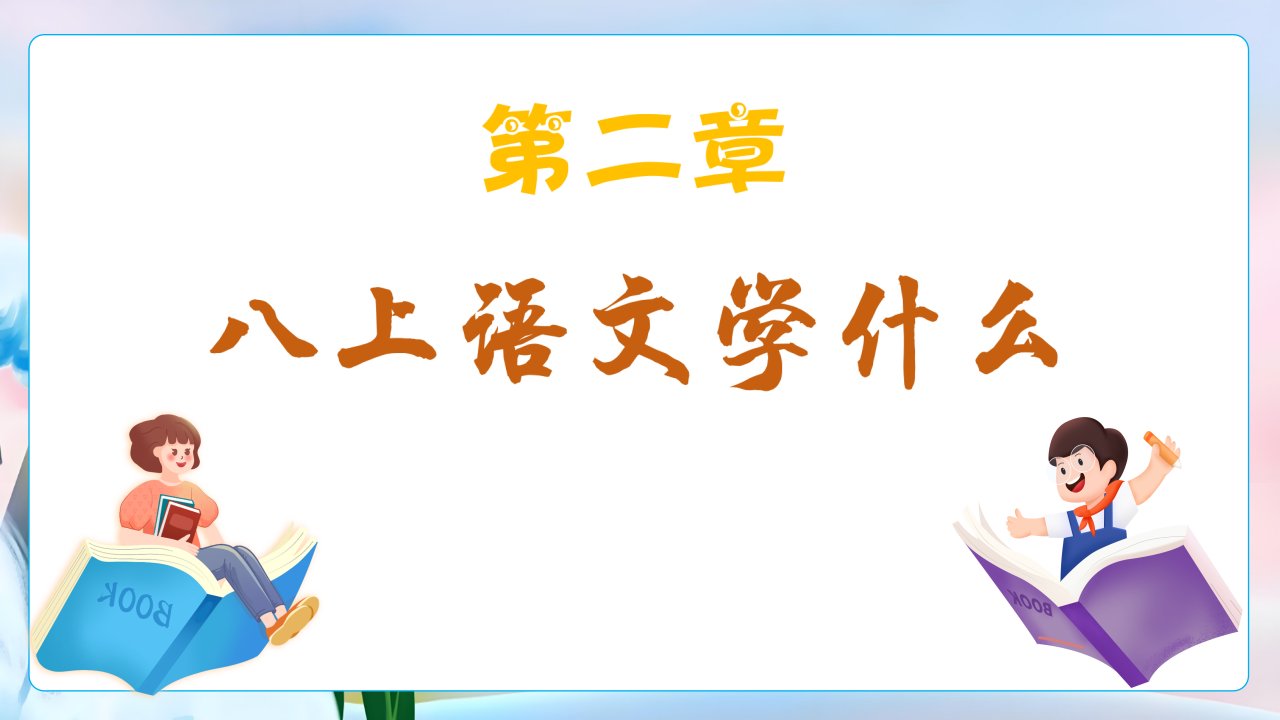 第二章

八上语文学什么

BOOK

BOOK